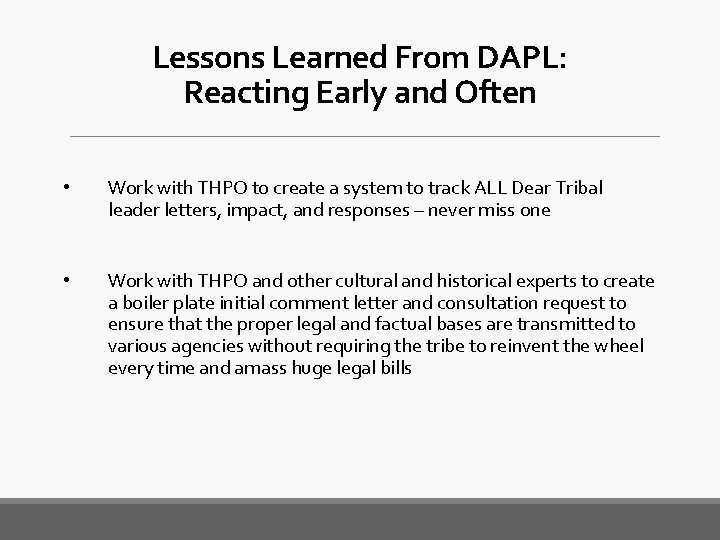 Lessons Learned From DAPL:
Reacting Early and Often

• Work with THPO to create a system to track ALL Dear Tribal leader letters, impact, and responses – never miss one

• Work with THPO and other cultural and historical experts to create a boiler plate initial comment letter and consultation request to ensure that the proper legal and factual bases are transmitted to various agencies without requiring the tribe to reinvent the wheel every time and amass huge legal bills